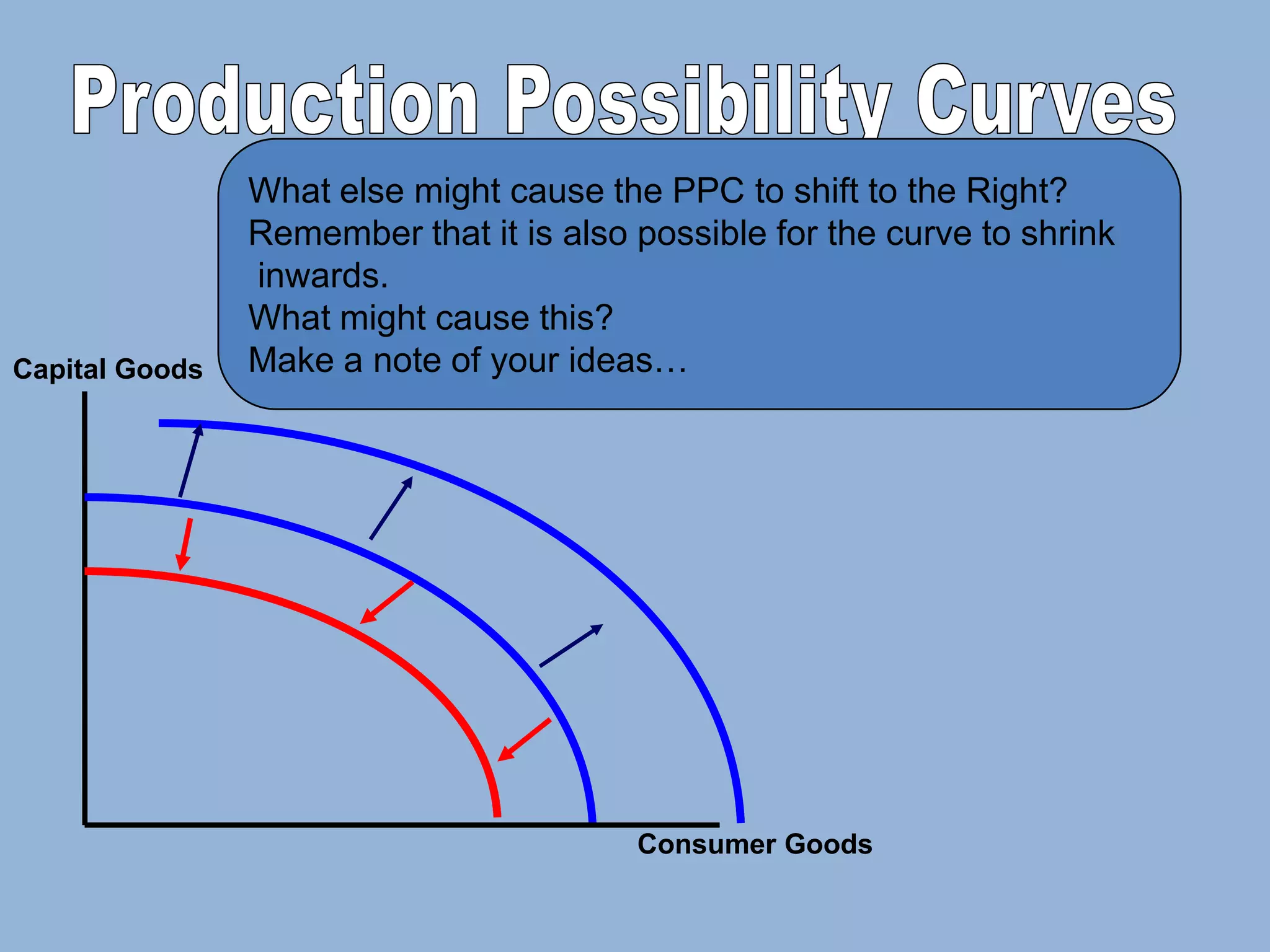 Production Possibility Curves

What else might cause the PPC to shift to the Right?
Remember that it is also possible for the curve to shrink inwards.
What might cause this?
Make a note of your ideas…

Capital Goods

Consumer Goods